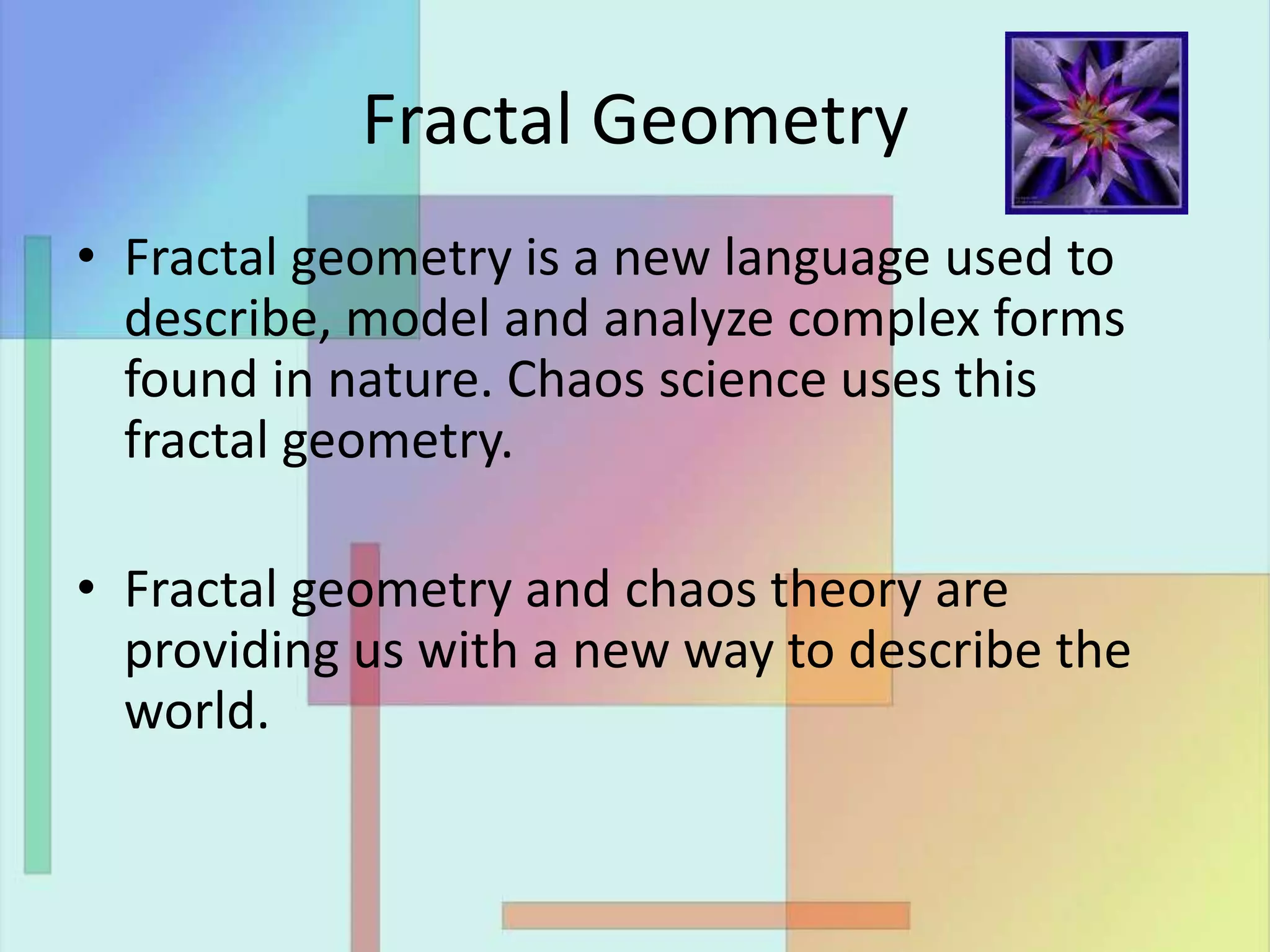 Fractal Geometry

• Fractal geometry is a new language used to describe, model and analyze complex forms found in nature. Chaos science uses this fractal geometry.

• Fractal geometry and chaos theory are providing us with a new way to describe the world.